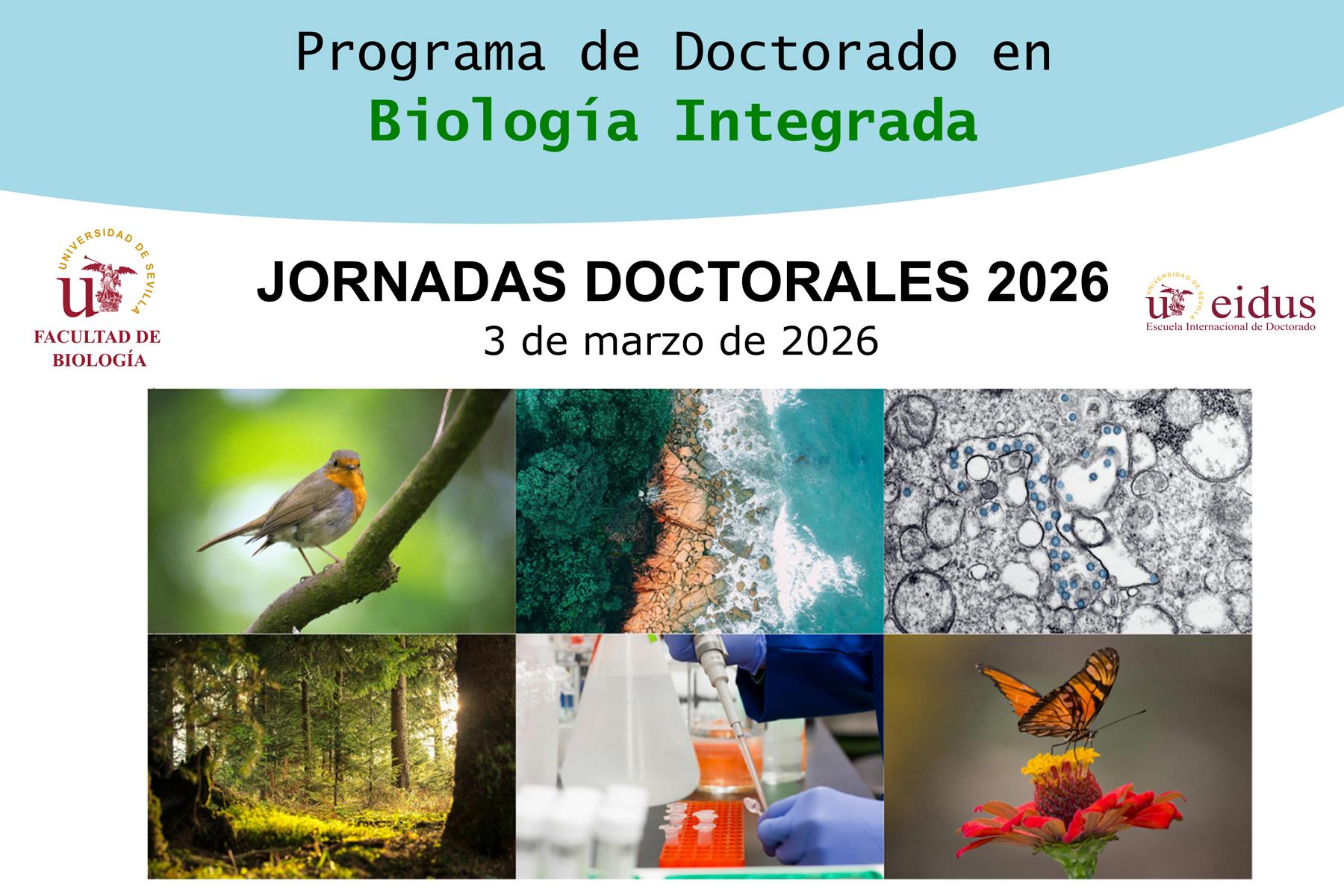 Programa de Doctorado en
Biología Integrada

UNIVERSIDAD DE SEVILLA
FACULTAD DE BIOLOGÍA

JORNADAS DOCTORALES 2026
3 de marzo de 2026

UNIVERSIDAD DE SEVILLA
eidus
Escuela Internacional de Doctorado